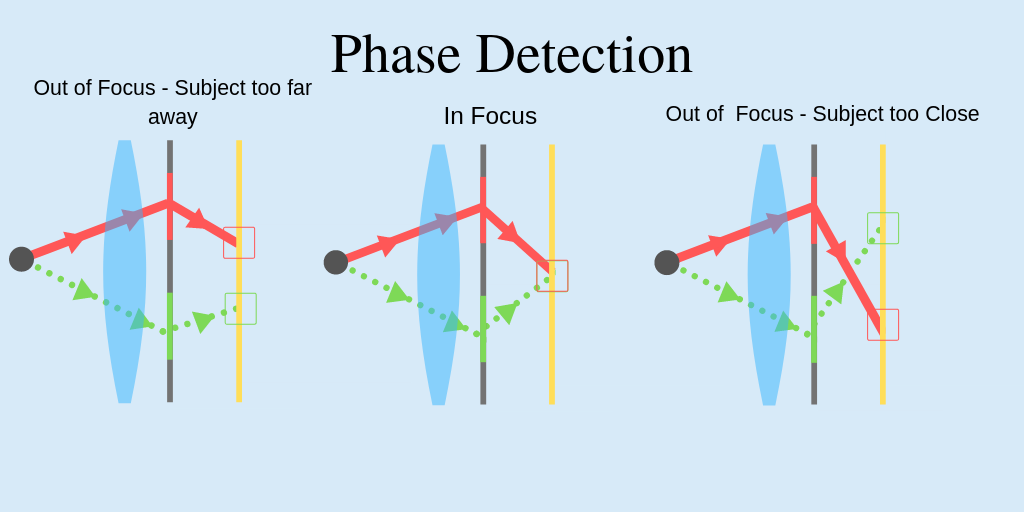 Phase Detection

Out of Focus - Subject too far away

In Focus

Out of  Focus - Subject too Close